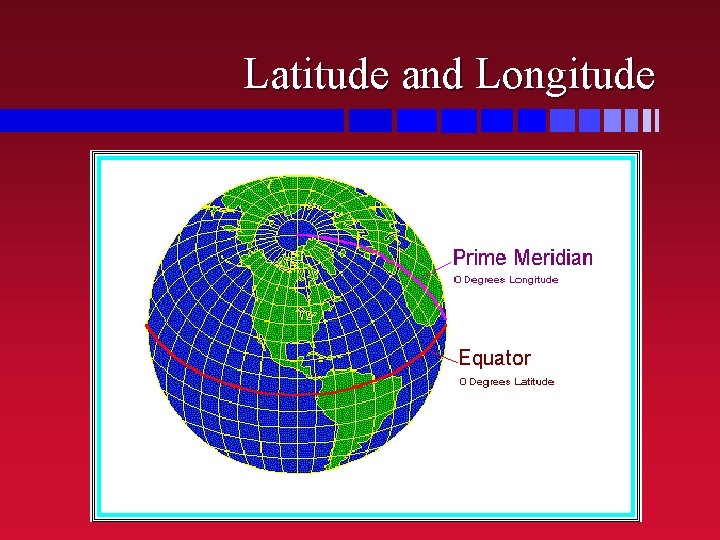 Latitude and Longitude

Prime Meridian
0 Degrees Longitude

Equator
0 Degrees Latitude